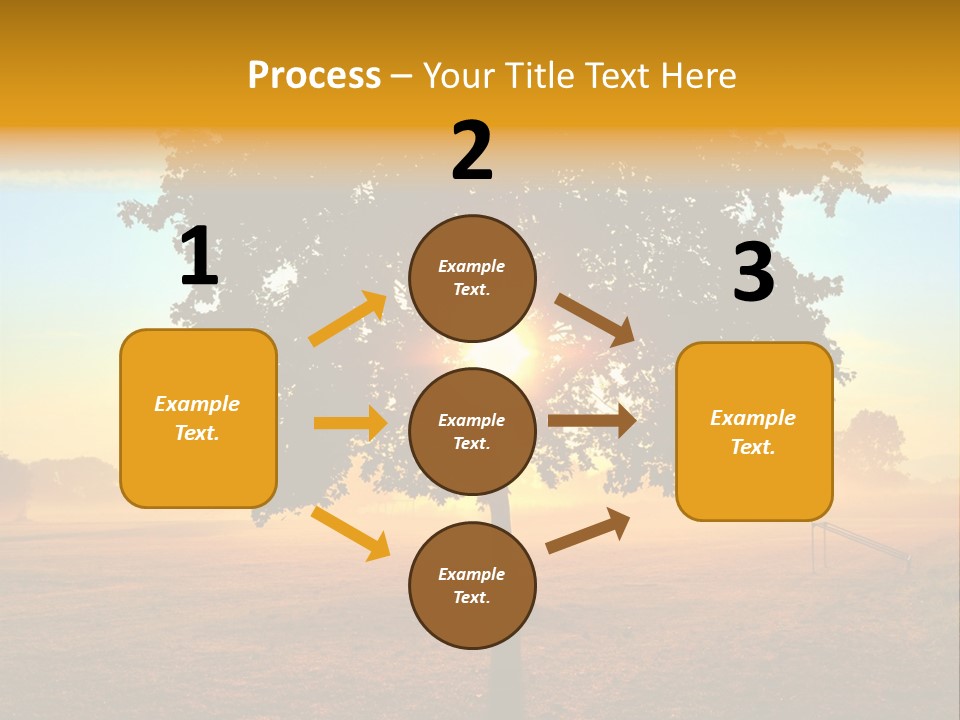 Process – Your Title Text Here

1

Example Text.

2

Example Text.

Example Text.

Example Text.

3

Example Text.